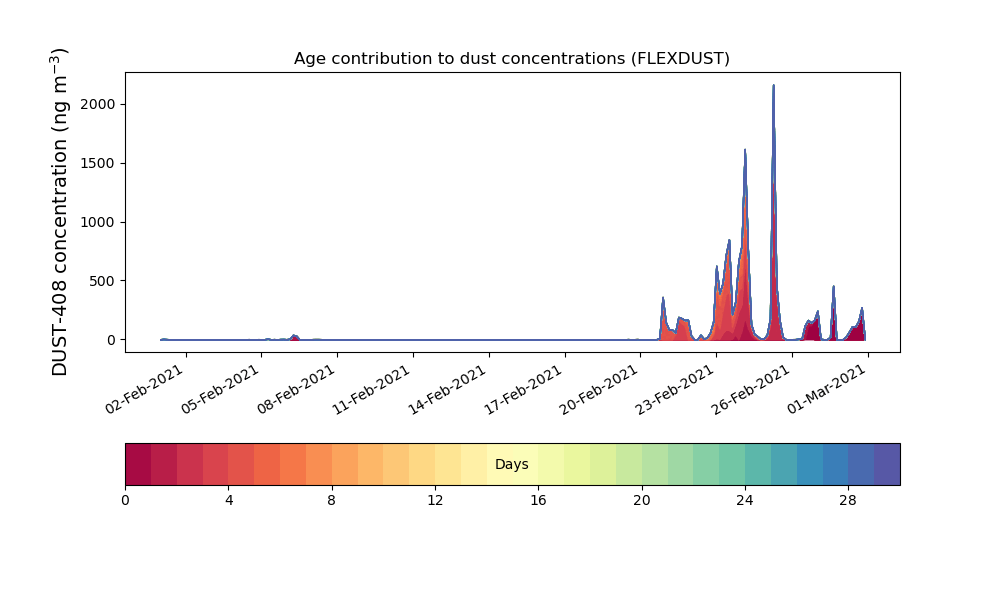 Age contribution to dust concentrations (FLEXDUST)

DUST-408 concentration (ng m$^{-3}$)

2000
1500
1000
500
0

02-Feb-2021
05-Feb-2021
08-Feb-2021
11-Feb-2021
14-Feb-2021
17-Feb-2021
20-Feb-2021
23-Feb-2021
26-Feb-2021
01-Mar-2021

Days

0
4
8
12
16
20
24
28